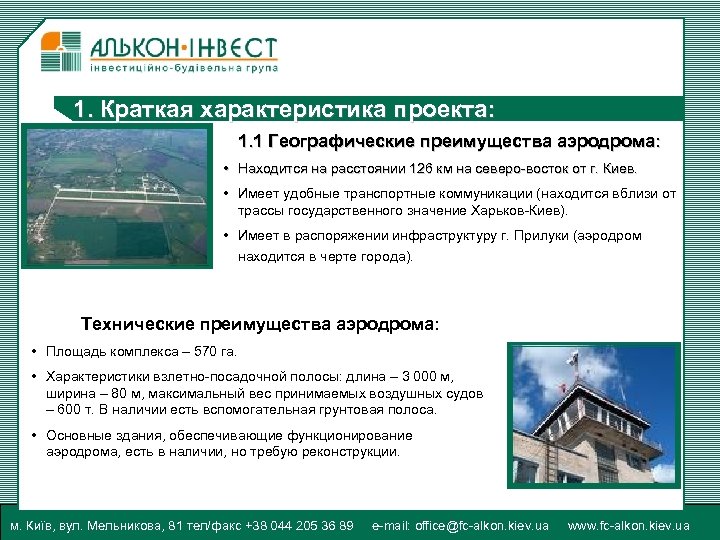 АЛЬКОН·ІНВЕСТ
інвестиційно-будівельна група

1. Краткая характеристика проекта:

1.1 Географические преимущества аэродрома:

• Находится на расстоянии 126 км на северо-восток от г. Киев.
• Имеет удобные транспортные коммуникации (находится вблизи от трассы государственного значение Харьков-Киев).
• Имеет в распоряжении инфраструктуру г. Прилуки (аэродром находится в черте города).

Технические преимущества аэродрома:

• Площадь комплекса – 570 га.
• Характеристики взлетно-посадочной полосы: длина – 3 000 м, ширина – 80 м, максимальный вес принимаемых воздушных судов – 600 т. В наличии есть вспомогательная грунтовая полоса.
• Основные здания, обеспечивающие функционирование аэродрома, есть в наличии, но требую реконструкции.

м. Київ, вул. Мельникова, 81 тел/факс +38 044 205 36 89 e-mail: office@fc-alkon.kiev.ua www.fc-alkon.kiev.ua